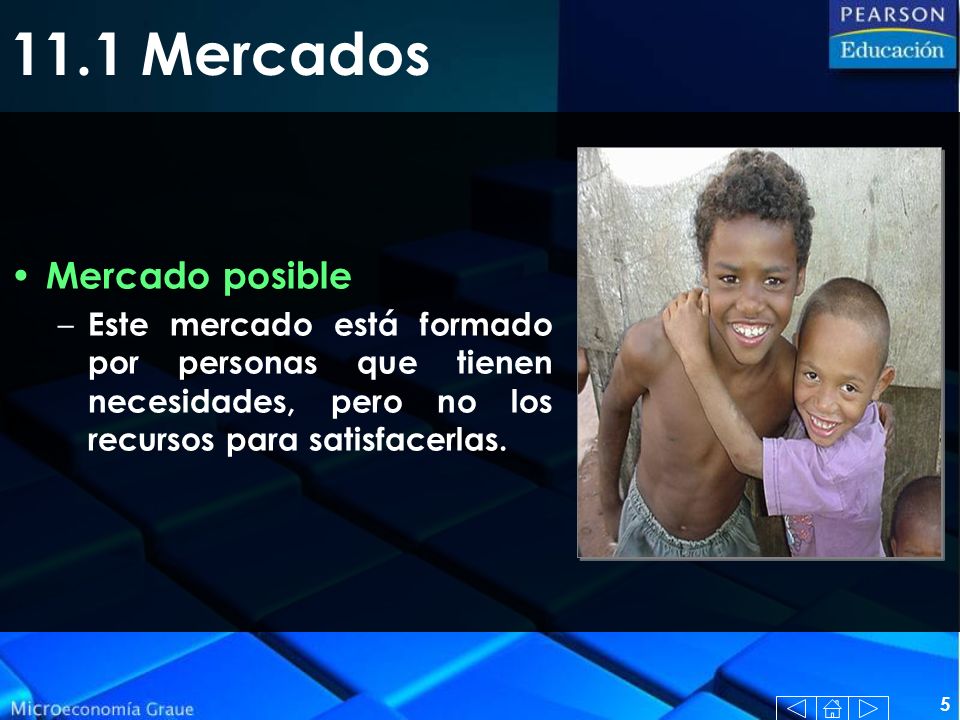 11.1 Mercados

PEARSON
Educación

• Mercado posible
– Este mercado está formado por personas que tienen necesidades, pero no los recursos para satisfacerlas.

Microeconomía Graue

5